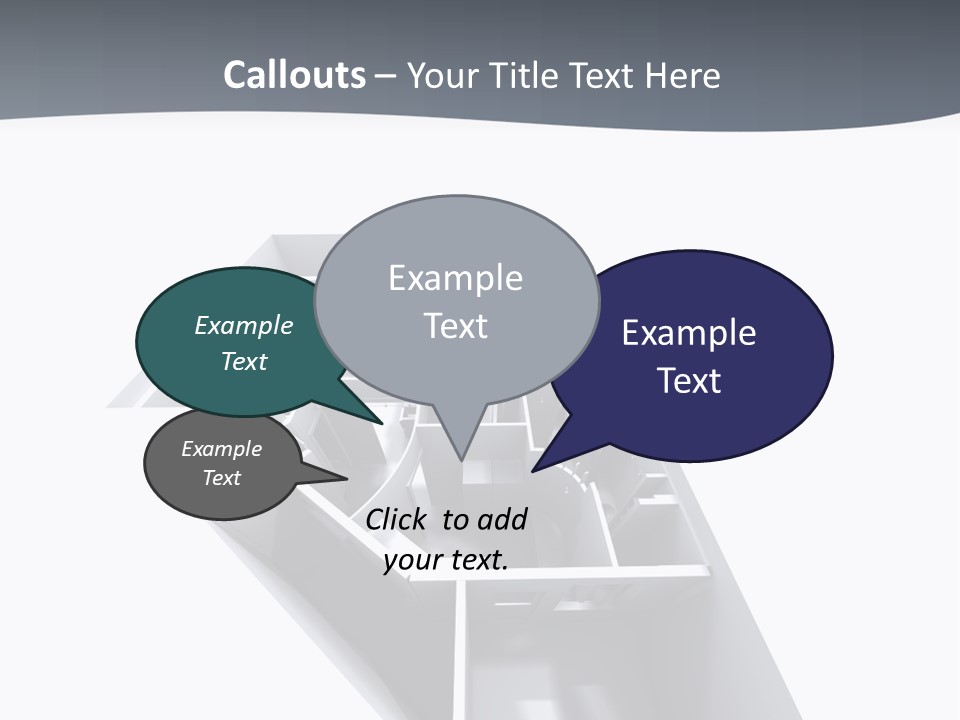 Callouts – Your Title Text Here

Example Text

Example Text

Example Text

Example Text

Click to add your text.